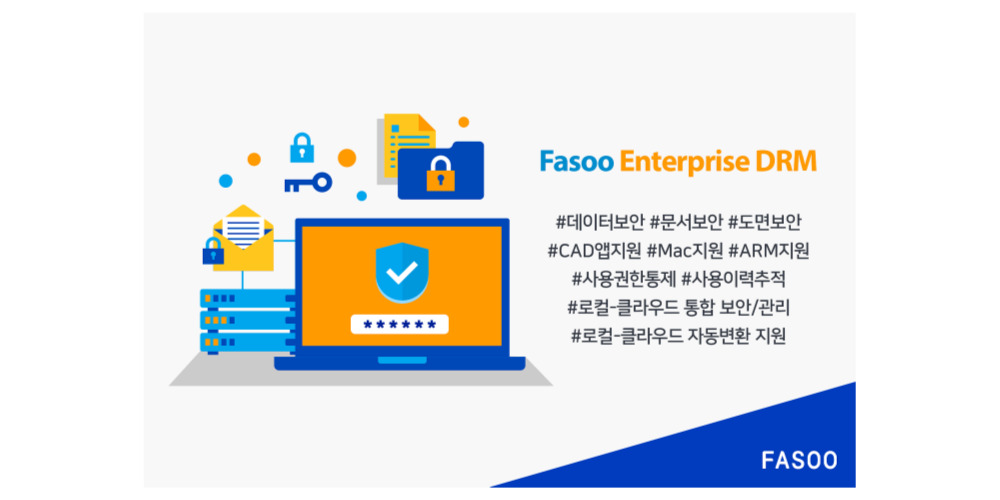 ******

Fasoo Enterprise DRM

#데이터보안 #문서보안 #도면보안
#CAD앱지원 #Mac지원 #ARM지원
#사용권한통제 #사용이력추적
#로컬-클라우드 통합 보안/관리
#로컬-클라우드 자동변환 지원

FASOO